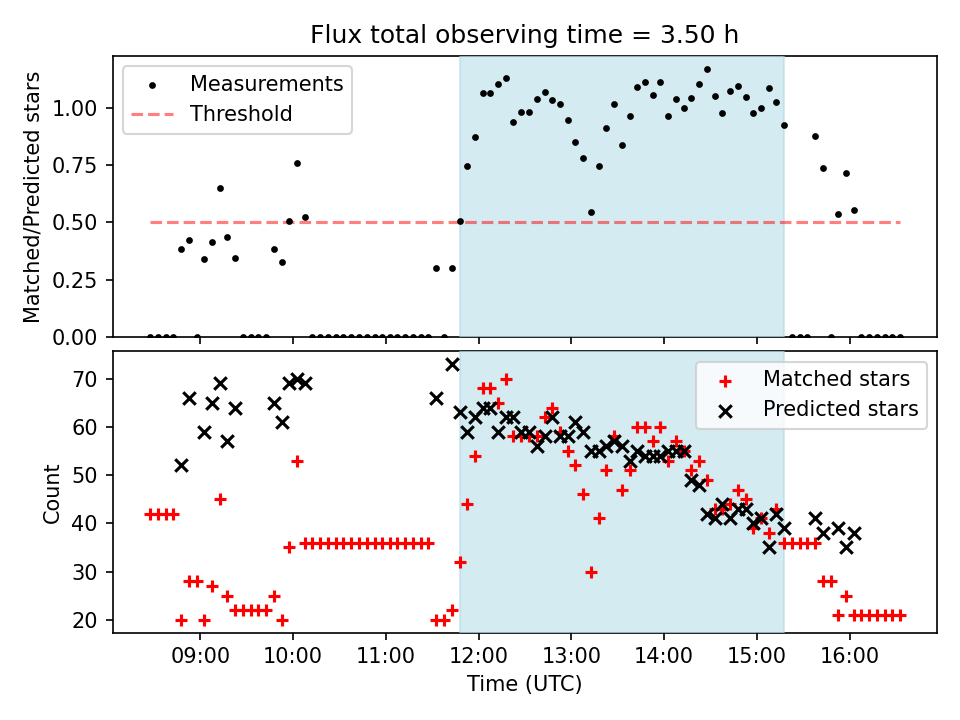 Flux total observing time = 3.50 h

Measurements
Threshold

Matched/Predicted stars

1.00
0.75
0.50
0.25
0.00

Matched stars
Predicted stars

Count

70
60
50
40
30
20

09:00
10:00
11:00
12:00
13:00
14:00
15:00
16:00

Time (UTC)